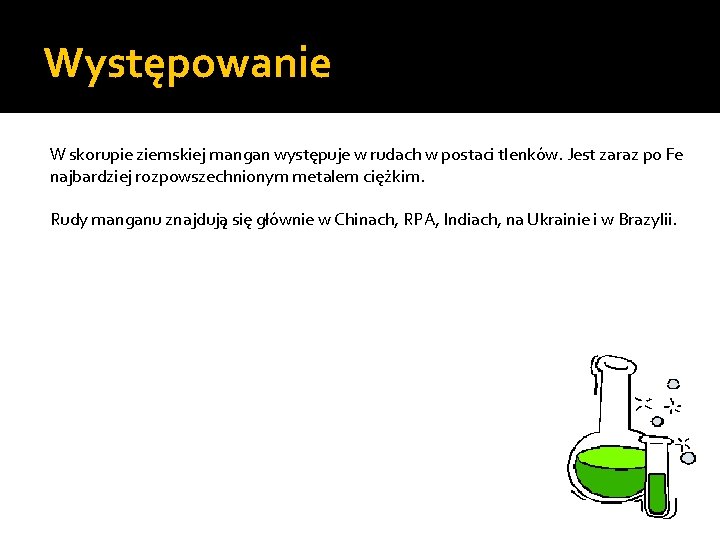 Występowanie

W skorupie ziemskiej mangan występuje w rudach w postaci tlenków. Jest zaraz po Fe najbardziej rozpowszechnionym metalem ciężkim.

Rudy manganu znajdują się głównie w Chinach, RPA, Indiach, na Ukrainie i w Brazylii.